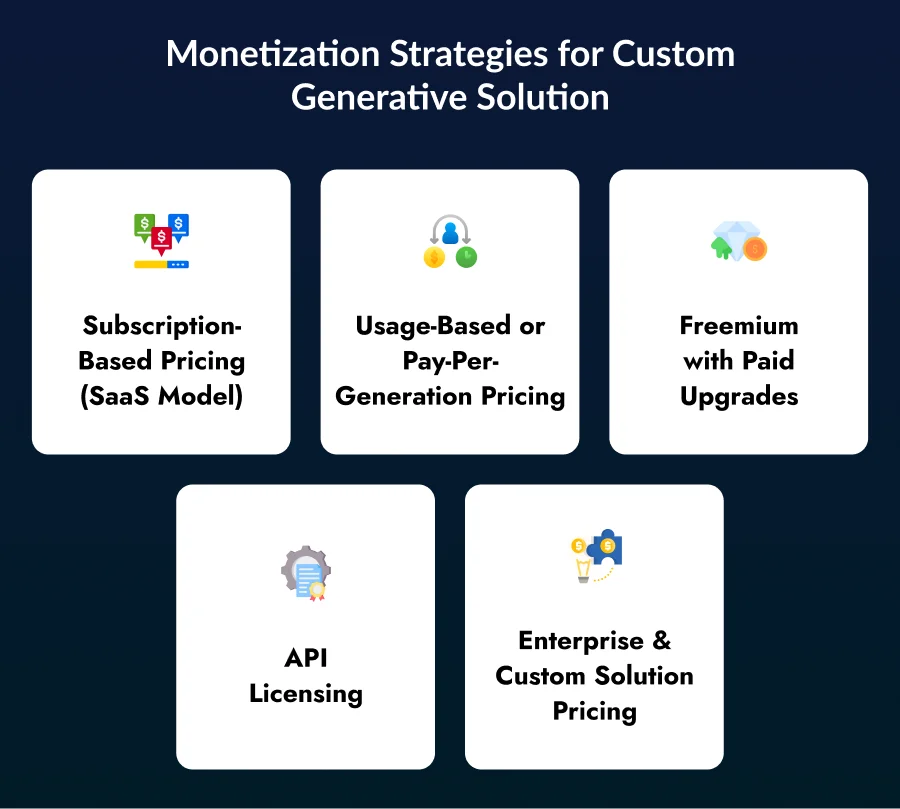 Monetization Strategies for Custom Generative Solution

Subscription-Based Pricing (SaaS Model)

Usage-Based or Pay-Per-Generation Pricing

Freemium with Paid Upgrades

API Licensing

Enterprise & Custom Solution Pricing